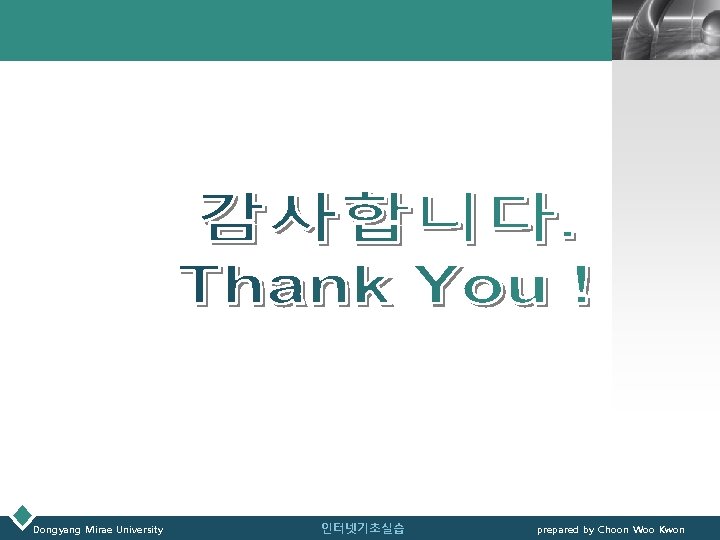 감사합니다.
Thank You !

Dongyang Mirae University
인터넷기초실습
prepared by Choon Woo Kwon